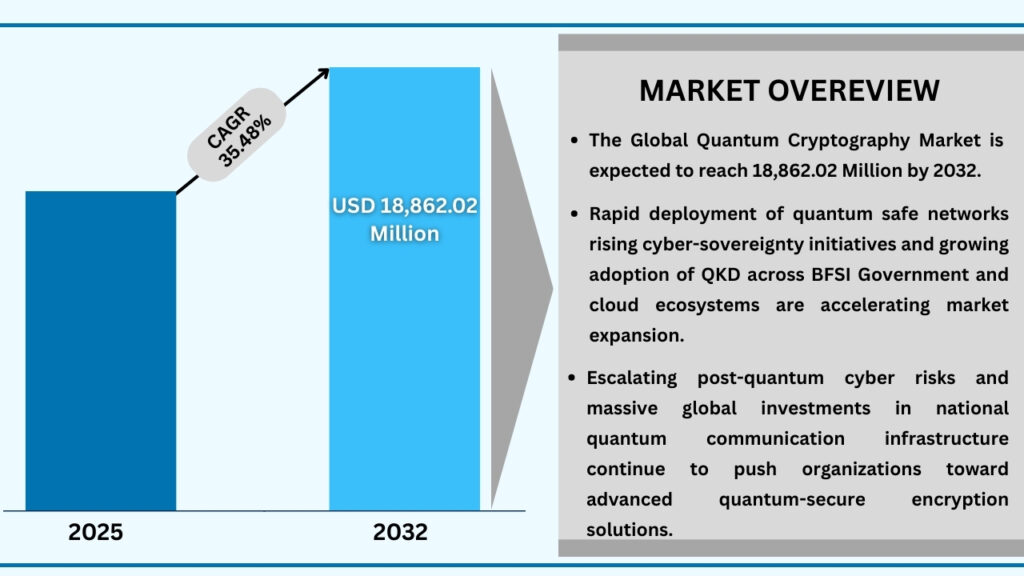 CAGR 35.48%

USD 18,862.02 Million

2025

2032

MARKET OVEREVIEW

• The Global Quantum Cryptography Market is expected to reach 18,862.02 Million by 2032.

• Rapid deployment of quantum safe networks rising cyber-sovereignty initiatives and growing adoption of QKD across BFSI Government and cloud ecosystems are accelerating market expansion.

• Escalating post-quantum cyber risks and massive global investments in national quantum communication infrastructure continue to push organizations toward advanced quantum-secure encryption solutions.